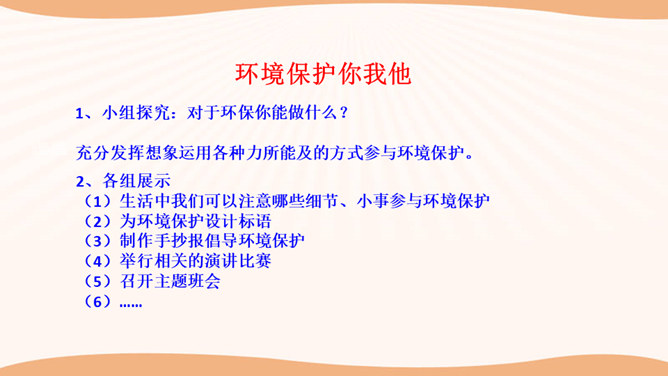 环境保护你我他

1、小组探究：对于环保你能做什么？

充分发挥想象运用各种力所能及的方式参与环境保护。

2、各组展示
（1）生活中我们可以注意哪些细节、小事参与环境保护
（2）为环境保护设计标语
（3）制作手抄报倡导环境保护
（4）举行相关的演讲比赛
（5）召开主题班会
（6）……